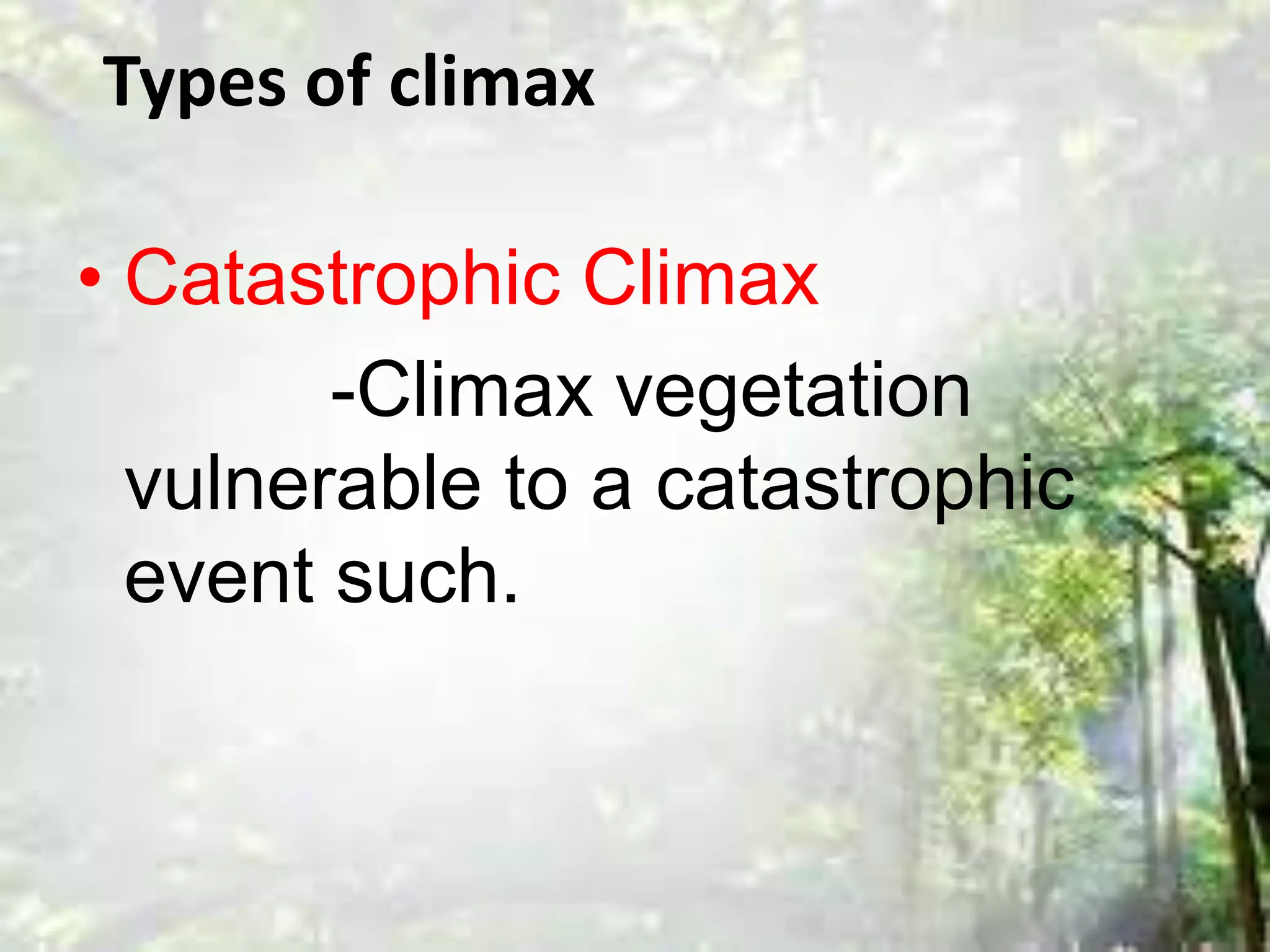 Types of climax

• Catastrophic Climax

-Climax vegetation vulnerable to a catastrophic event such.